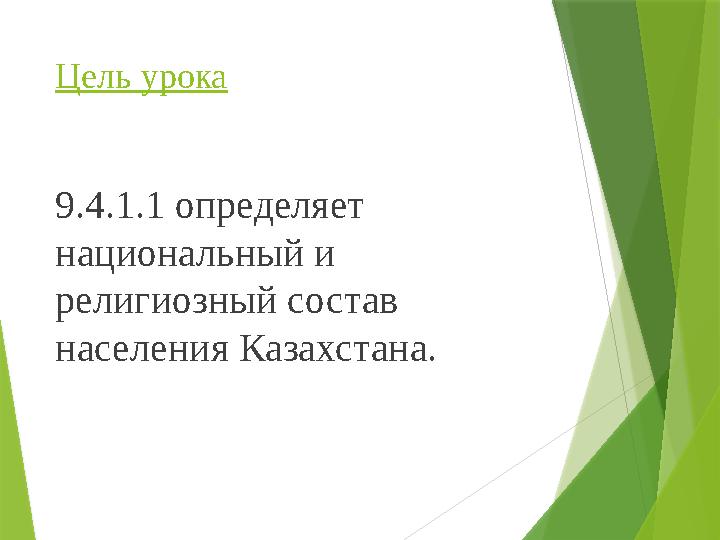 Цель урока

9.4.1.1 определяет национальный и религиозный состав населения Казахстана.